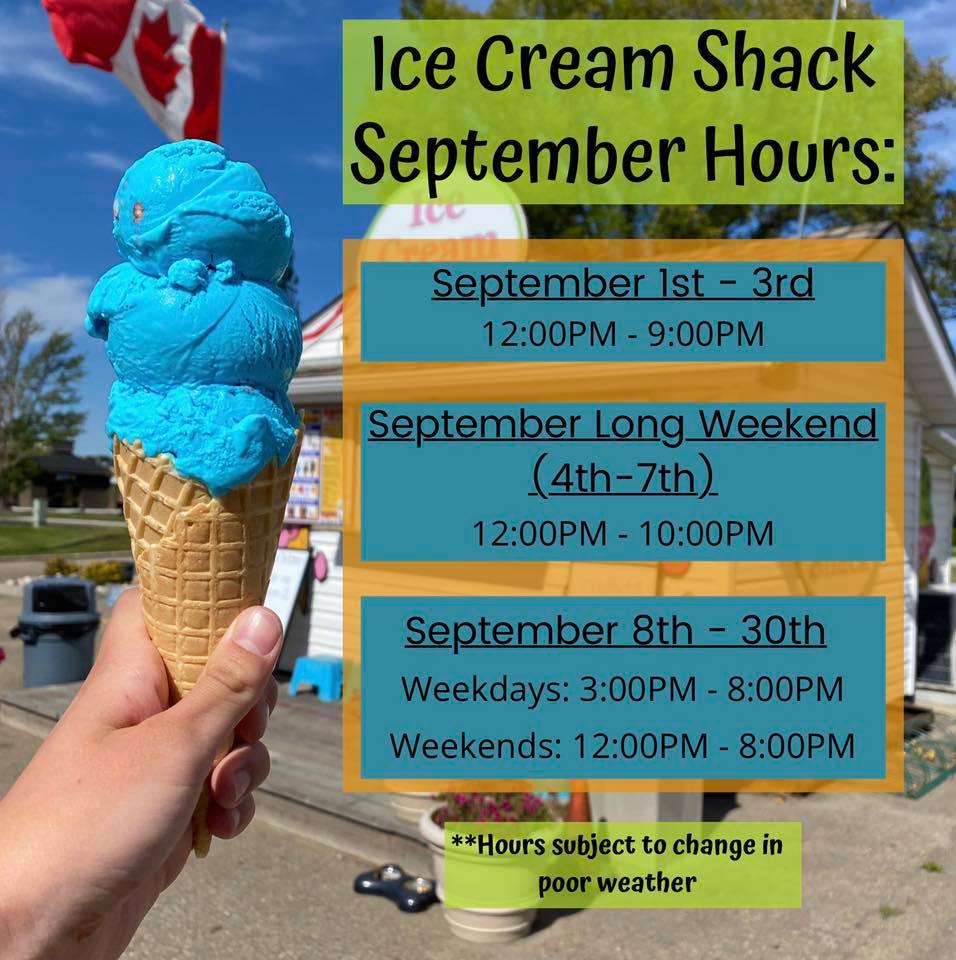 Ice Cream Shack September Hours:

Ice Cream

September 1st - 3rd
12:00PM - 9:00PM

September Long Weekend (4th-7th)
12:00PM - 10:00PM

September 8th - 30th
Weekdays: 3:00PM - 8:00PM
Weekends: 12:00PM - 8:00PM

**Hours subject to change in poor weather